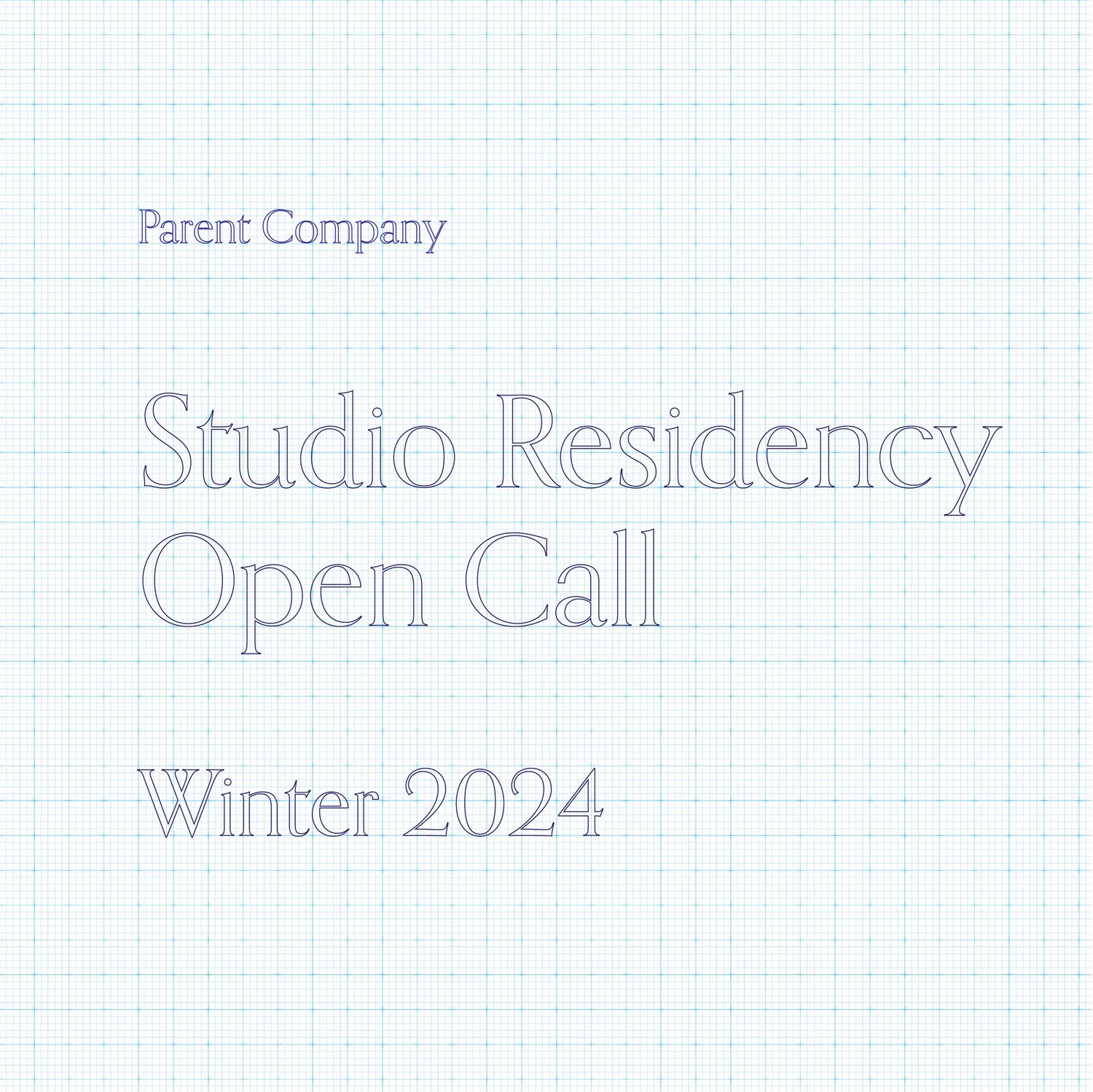 Parent Company

Studio Residency
Open Call

Winter 2024